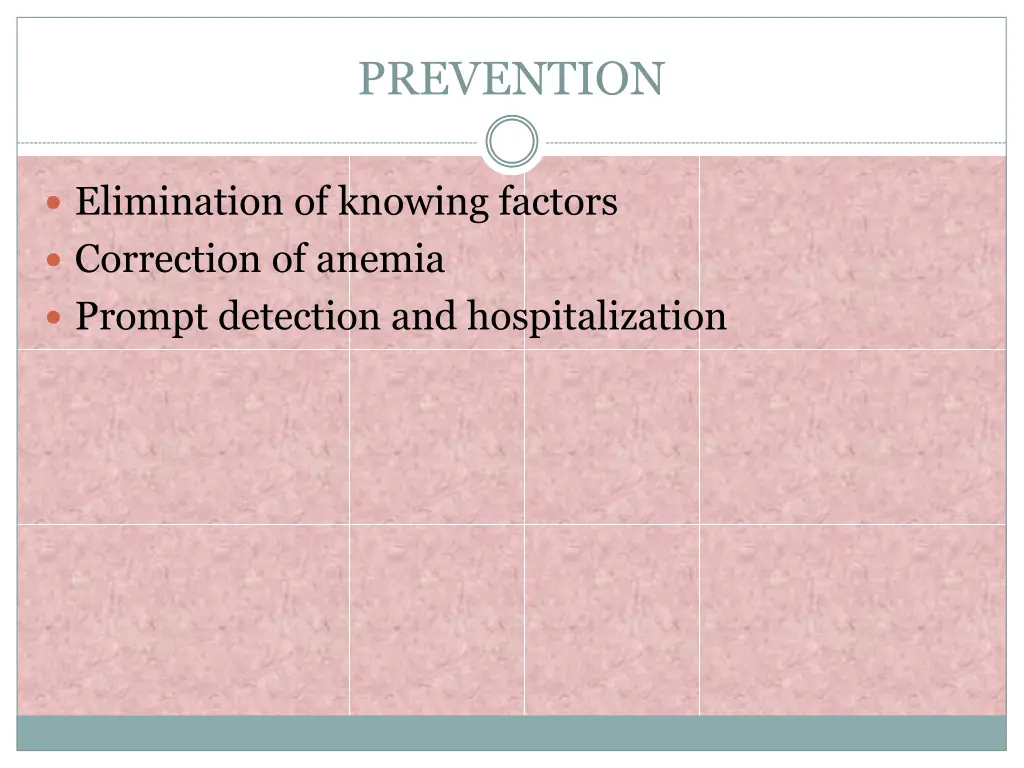 PREVENTION

- Elimination of knowing factors
- Correction of anemia
- Prompt detection and hospitalization